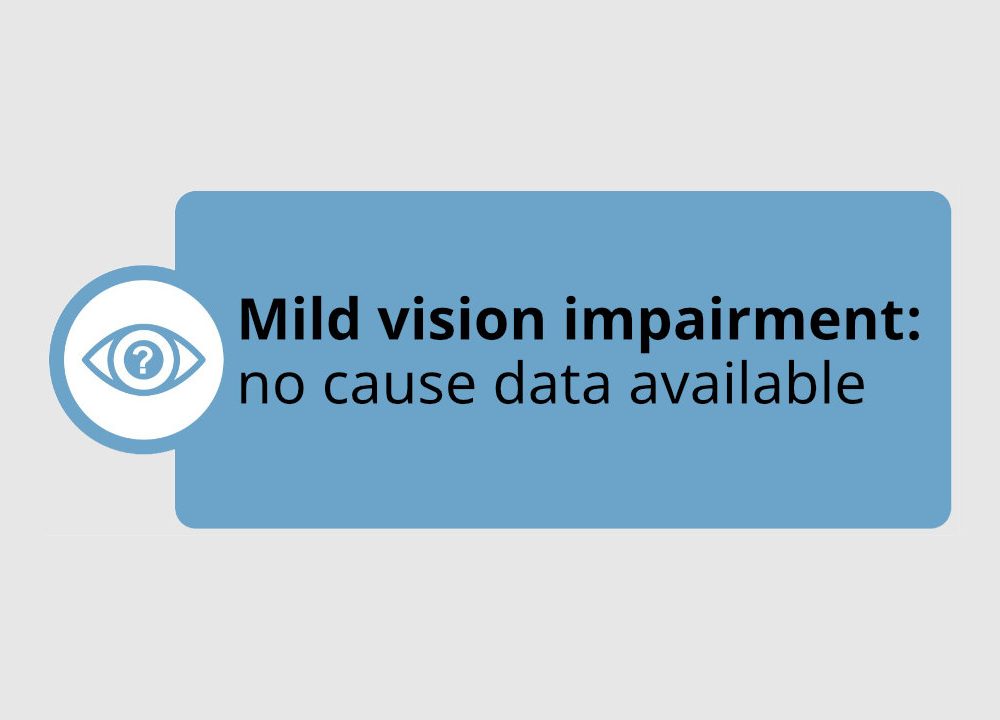 ?

Mild vision impairment:
no cause data available